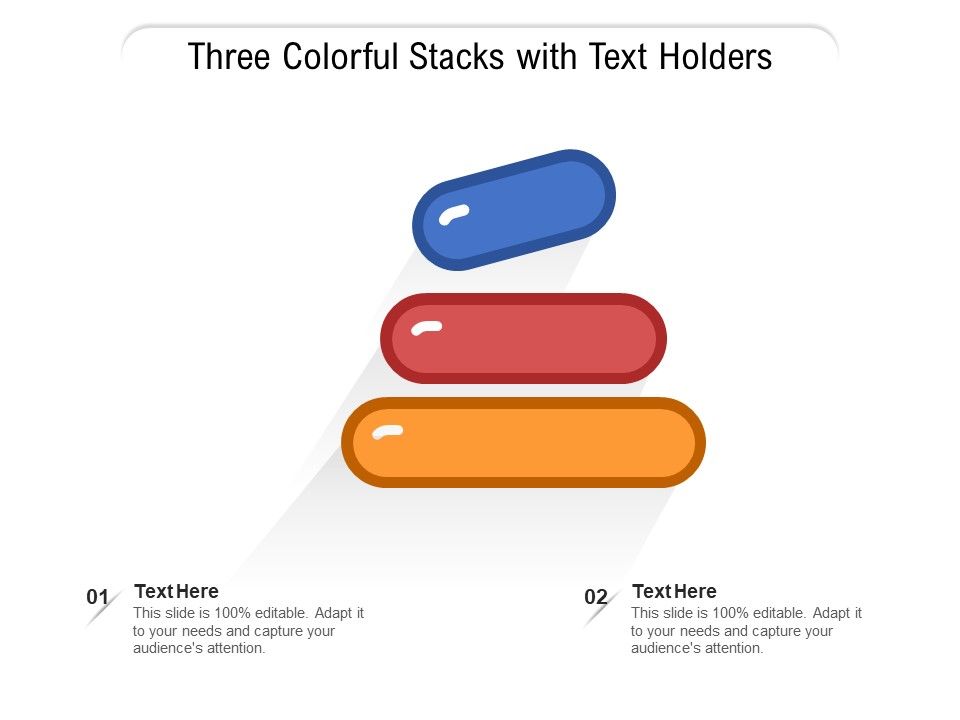 Three Colorful Stacks with Text Holders

01

Text Here

This slide is 100% editable. Adapt it to your needs and capture your audience's attention.

02

Text Here

This slide is 100% editable. Adapt it to your needs and capture your audience's attention.